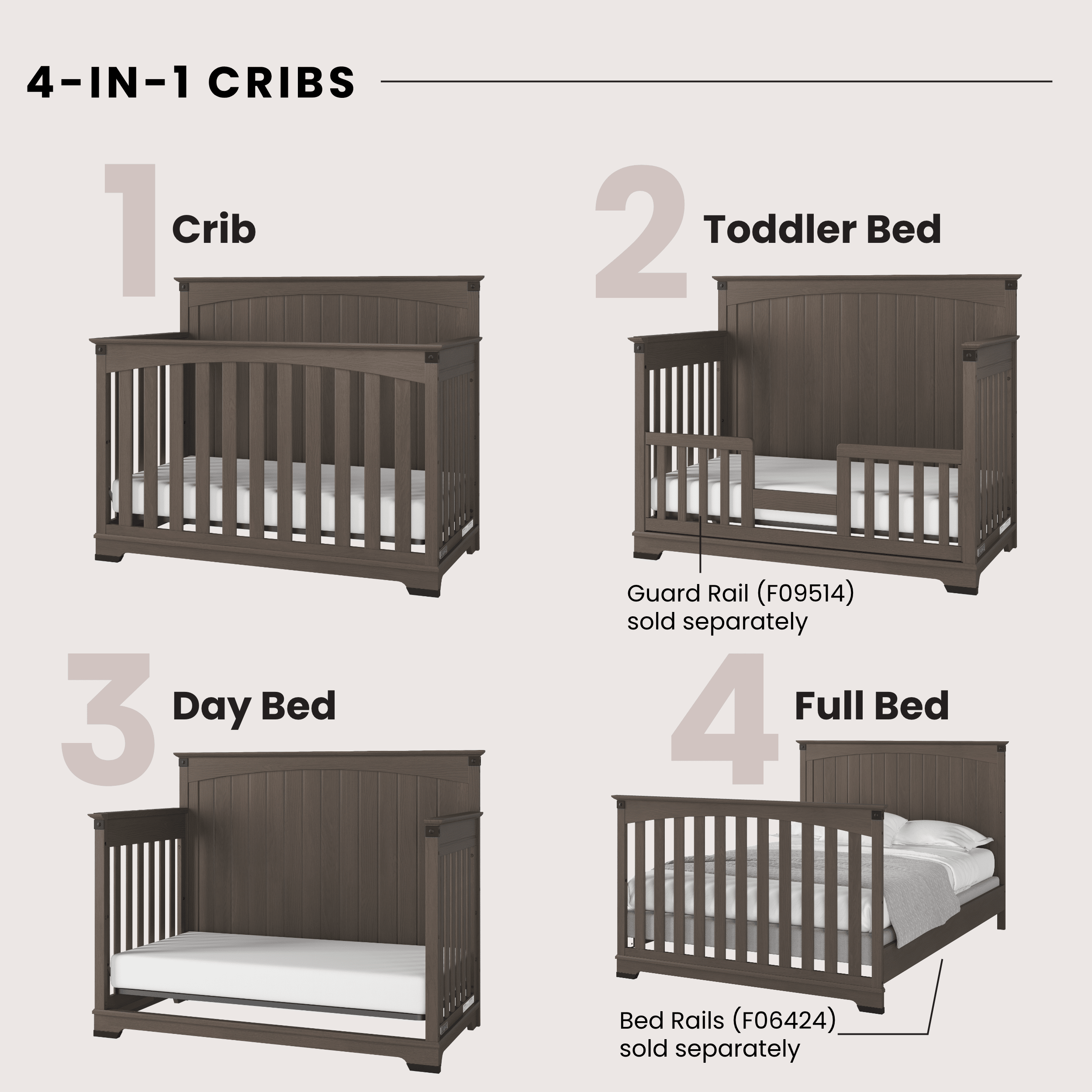 4-IN-1 CRIBS

1 Crib

2 Toddler Bed

Guard Rail (F09514) sold separately

3 Day Bed

4 Full Bed

Bed Rails (F06424) sold separately